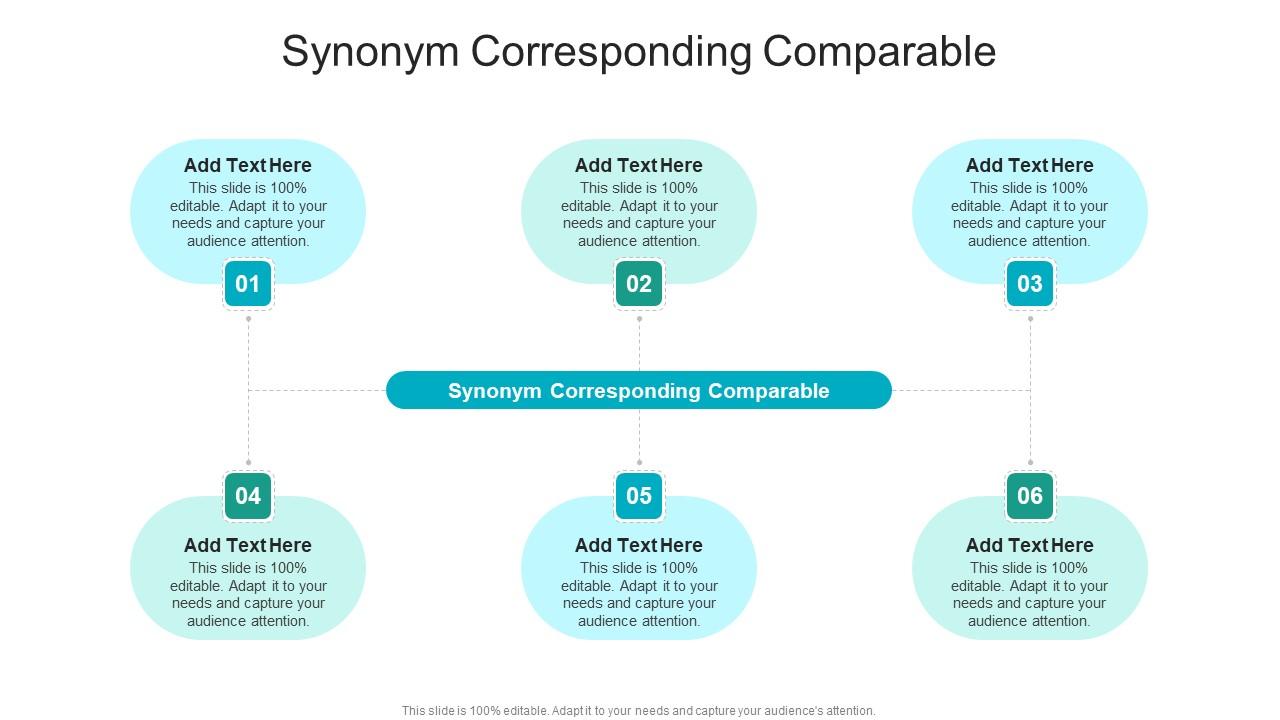 Synonym Corresponding Comparable

Add Text Here
This slide is 100% editable. Adapt it to your needs and capture your audience attention.

01

Add Text Here
This slide is 100% editable. Adapt it to your needs and capture your audience attention.

02

Add Text Here
This slide is 100% editable. Adapt it to your needs and capture your audience attention.

03

Synonym Corresponding Comparable

04

Add Text Here
This slide is 100% editable. Adapt it to your needs and capture your audience attention.

05

Add Text Here
This slide is 100% editable. Adapt it to your needs and capture your audience attention.

06

Add Text Here
This slide is 100% editable. Adapt it to your needs and capture your audience attention.

This slide is 100% editable. Adapt it to your needs and capture your audience's attention.